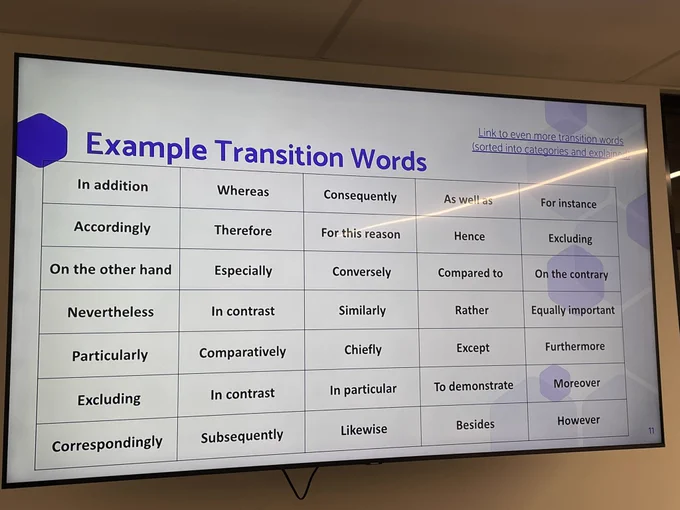 Example Transition Words

Link to even more transition words (sorted into categories and explained)

| In addition | Whereas | Consequently | As well as | For instance |
|---|---|---|---|---|
| Accordingly | Therefore | For this reason | Hence | Excluding |
| On the other hand | Especially | Conversely | Compared to | On the contrary |
| Nevertheless | In contrast | Similarly | Rather | Equally important |
| Particularly | Comparatively | Chiefly | Except | Furthermore |
| Excluding | In contrast | In particular | To demonstrate | Moreover |
| Correspondingly | Subsequently | Likewise | Besides | However |

11